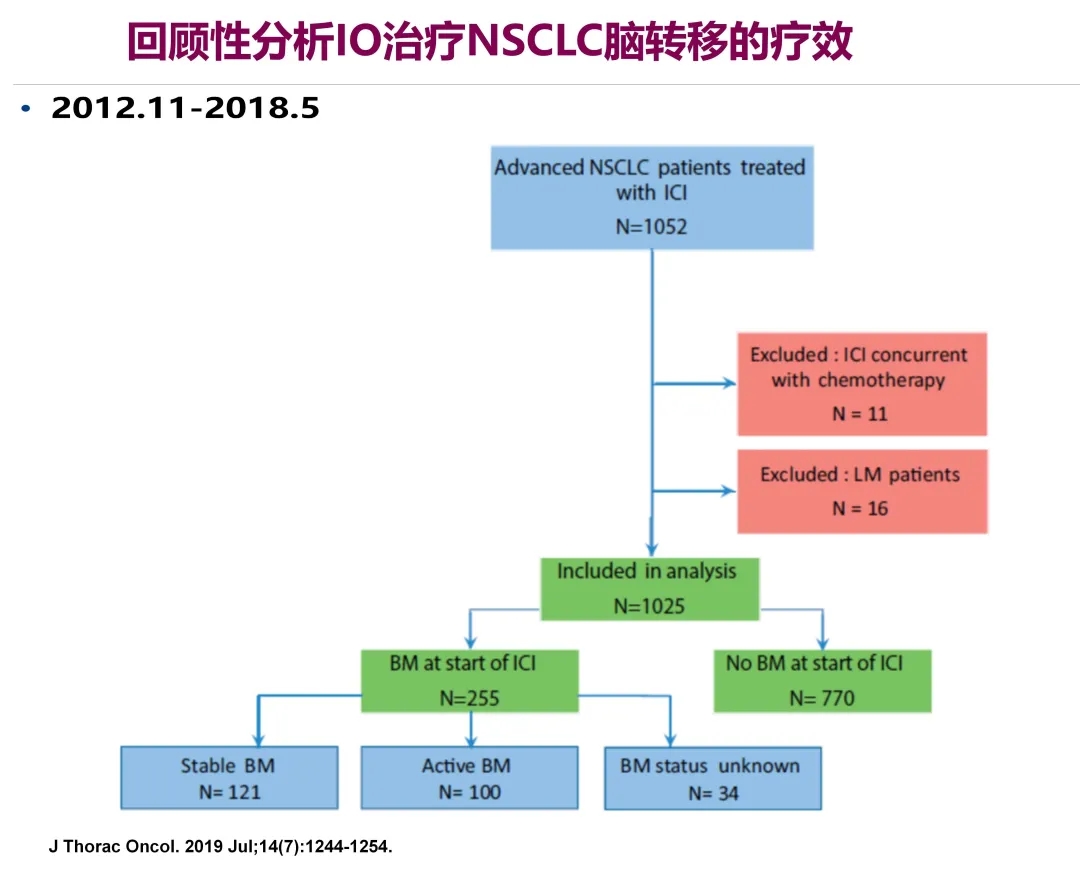 回顾性分析IO治疗NSCLC脑转移的疗效

• 2012.11-2018.5

Advanced NSCLC patients treated with ICI
N=1052

Excluded : ICI concurrent with chemotherapy
N = 11

Excluded : LM patients
N = 16

Included in analysis
N=1025

BM at start of ICI
N=255

No BM at start of ICI
N= 770

Stable BM
N= 121

Active BM
N= 100

BM status unknown
N= 34

J Thorac Oncol. 2019 Jul;14(7):1244-1254.